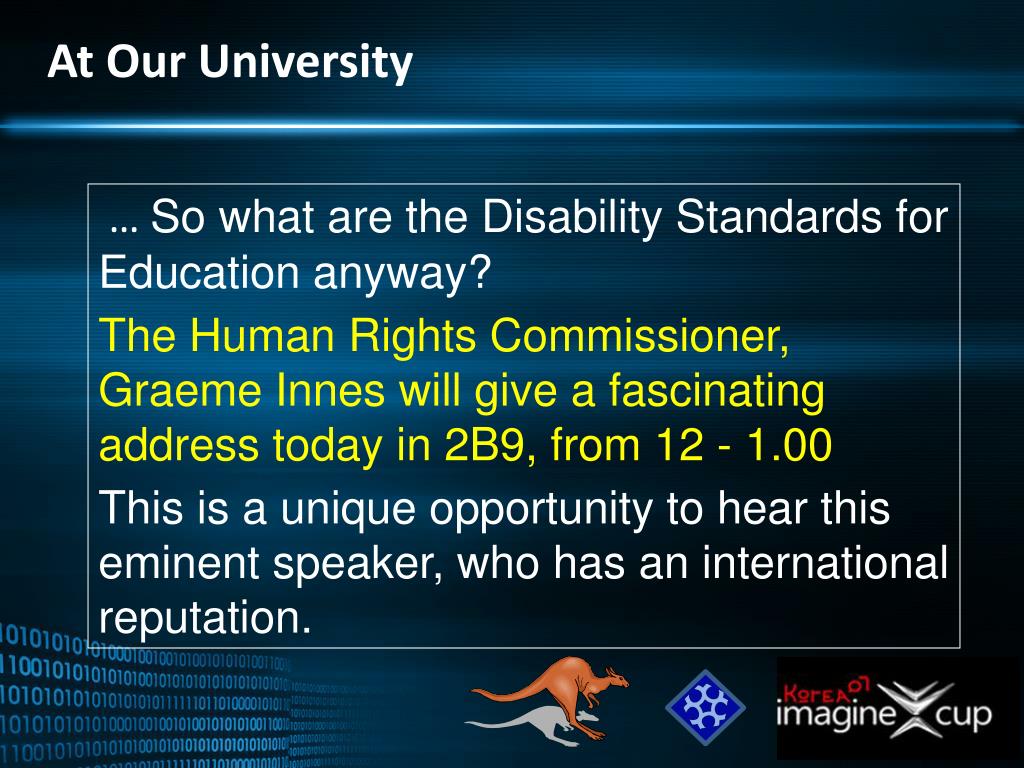 At Our University

… So what are the Disability Standards for Education anyway?

The Human Rights Commissioner, Graeme Innes will give a fascinating address today in 2B9, from 12 - 1.00

This is a unique opportunity to hear this eminent speaker, who has an international reputation.

Korea 07 imagine cup